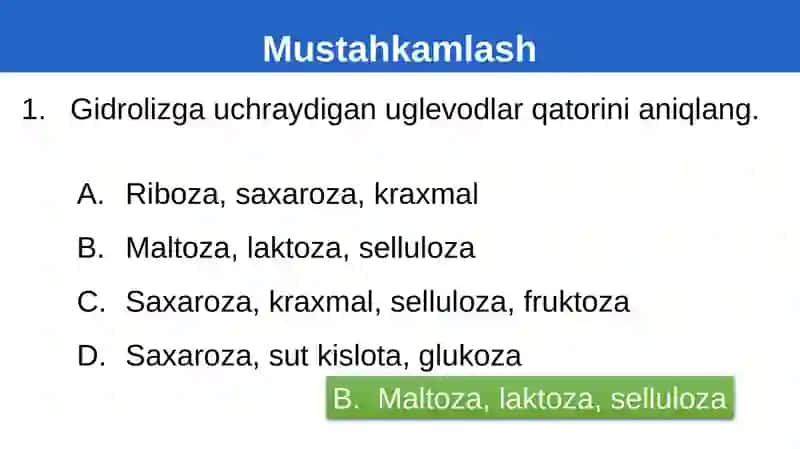 Mustahkamlash

1. Gidrolizga uchraydigan uglevodlar qatorini aniqlang.

A. Riboza, saxaroza, kraxmal

B. Maltoza, laktoza, selluloza

C. Saxaroza, kraxmal, selluloza, fruktoza

D. Saxaroza, sut kislota, glukoza

B. Maltoza, laktoza, selluloza